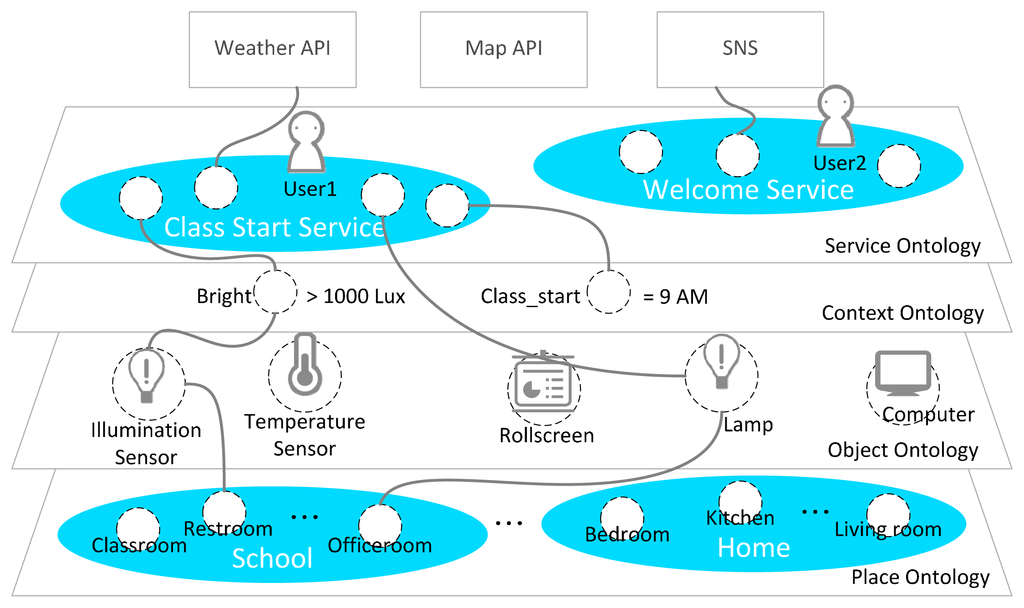 Weather API

Map API

SNS

User1

Class Start Service

User2

Welcome Service

Service Ontology

Bright

> 1000 Lux

Class_start

= 9 AM

Context Ontology

Illumination Sensor

Temperature Sensor

Rollscreen

Lamp

Computer

Object Ontology

Classroom

Restroom

…

Officeroom

School

…

Bedroom

Kitchen

…

Living room

Home

Place Ontology